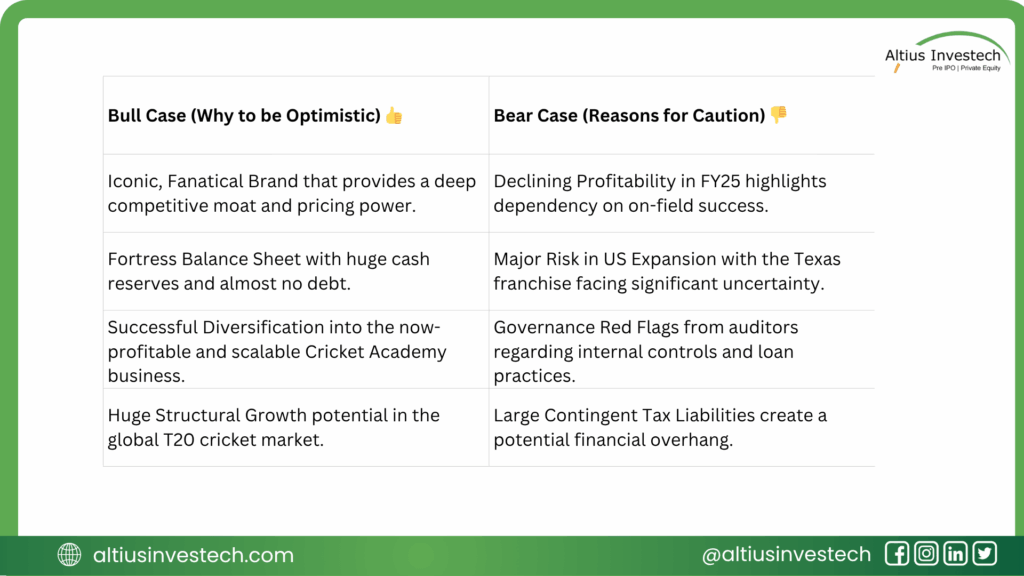 Altius Investech
Pre IPO | Private Equity

| Bull Case (Why to be Optimistic) 👍 | Bear Case (Reasons for Caution) 👎 |
|---|---|
| Iconic, Fanatical Brand that provides a deep competitive moat and pricing power. | Declining Profitability in FY25 highlights dependency on on-field success. |
| Fortress Balance Sheet with huge cash reserves and almost no debt. | Major Risk in US Expansion with the Texas franchise facing significant uncertainty. |
| Successful Diversification into the now-profitable and scalable Cricket Academy business. | Governance Red Flags from auditors regarding internal controls and loan practices. |
| Huge Structural Growth potential in the global T20 cricket market. | Large Contingent Tax Liabilities create a potential financial overhang. |

altiusinvestech.com

@altiusinvestech